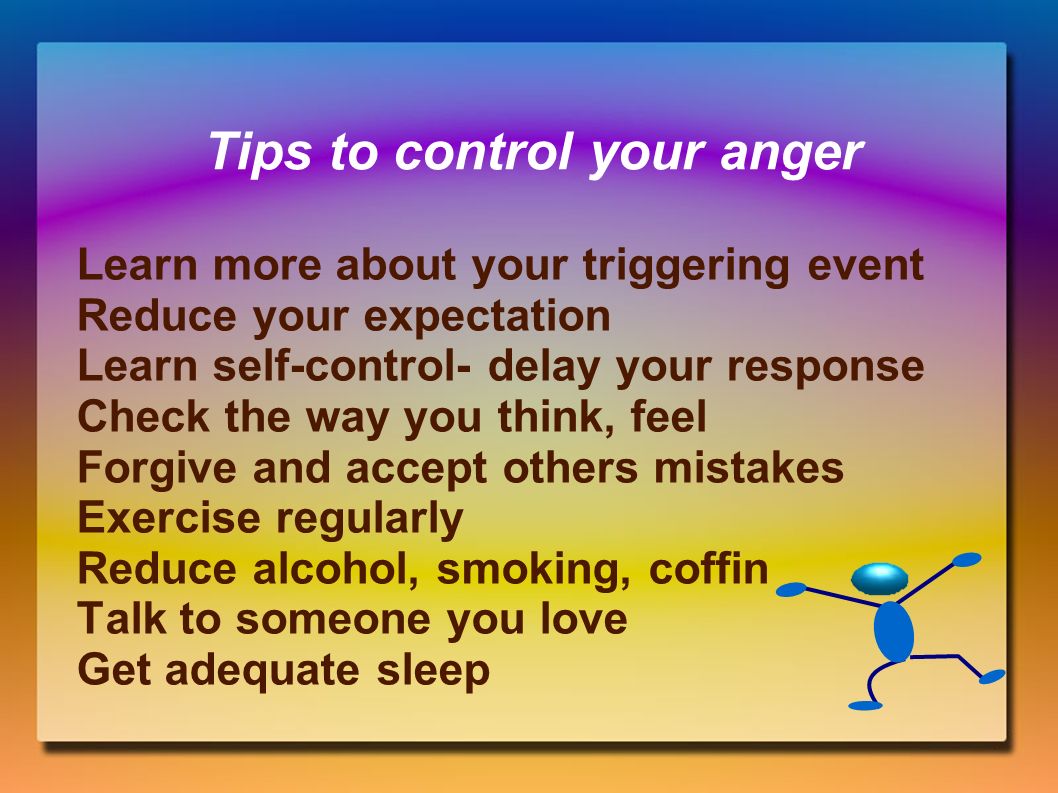 Tips to control your anger

Learn more about your triggering event
Reduce your expectation
Learn self-control- delay your response
Check the way you think, feel
Forgive and accept others mistakes
Exercise regularly
Reduce alcohol, smoking, coffin
Talk to someone you love
Get adequate sleep